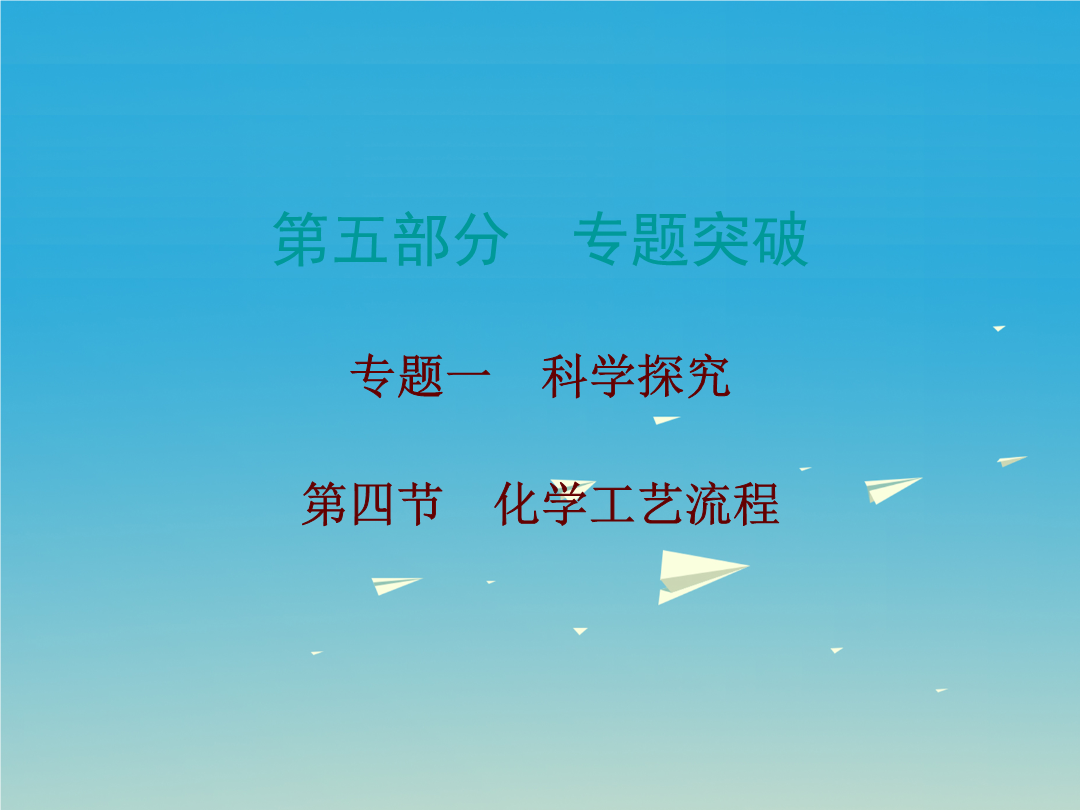 第五部分　专题突破

专题一　科学探究

第四节　化学工艺流程